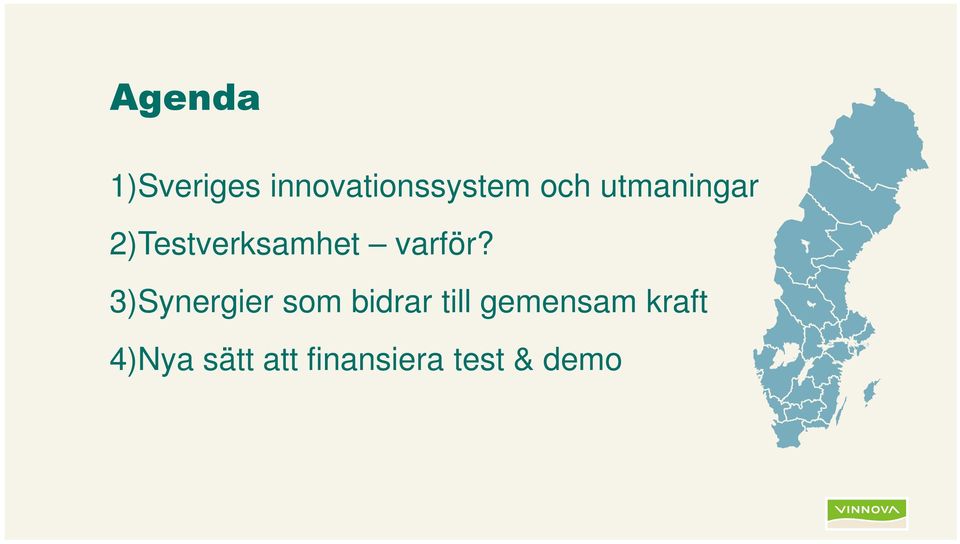 Agenda

1)Sveriges innovationssystem och utmaningar

2)Testverksamhet – varför?

3)Synergier som bidrar till gemensam kraft

4)Nya sätt att finansiera test & demo

VINNOVA